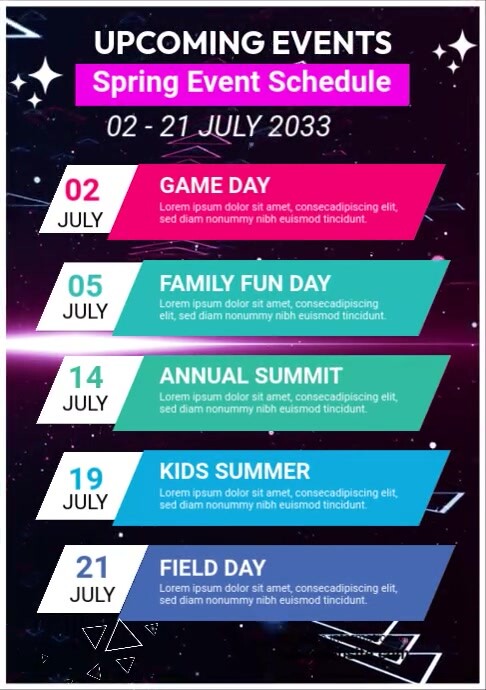 UPCOMING EVENTS

Spring Event Schedule

02 - 21 JULY 2033

02
JULY

GAME DAY
Lorem ipsum dolor sit amet, consecadipiscing elit, sed diam nonummy nibh euismod tincidunt.

05
JULY

FAMILY FUN DAY
Lorem ipsum dolor sit amet, consecadipiscing elit, sed diam nonummy nibh euismod tincidunt.

14
JULY

ANNUAL SUMMIT
Lorem ipsum dolor sit amet, consecadipiscing elit, sed diam nonummy nibh euismod tincidunt.

19
JULY

KIDS SUMMER
Lorem ipsum dolor sit amet, consecadipiscing elit, sed diam nonummy nibh euismod tincidunt.

21
JULY

FIELD DAY
Lorem ipsum dolor sit amet, consecadipiscing elit, sed diam nonummy nibh euismod tincidunt.